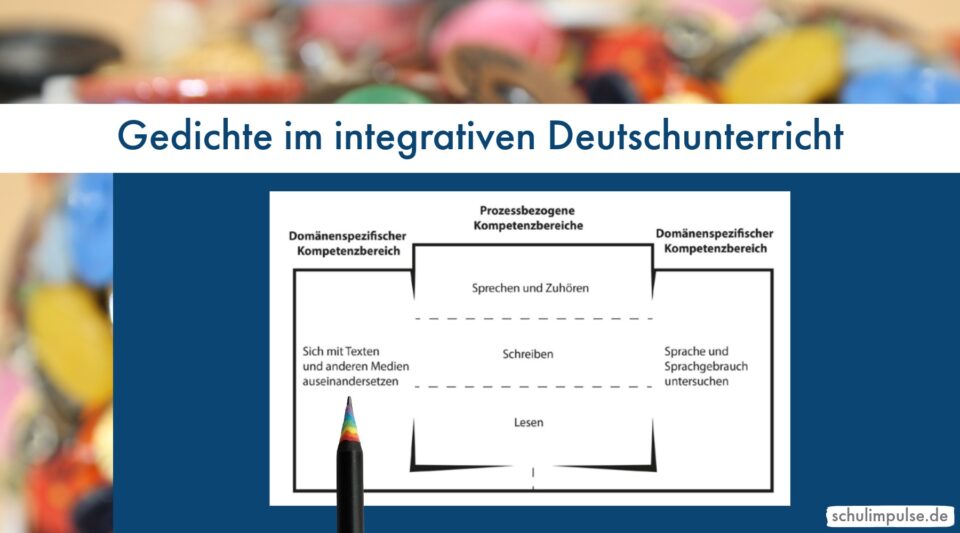 Gedichte im integrativen Deutschunterricht

Domänenspezifischer Kompetenzbereich

Prozessbezogene Kompetenzbereiche

Domänenspezifischer Kompetenzbereich

Sich mit Texten und anderen Medien auseinandersetzen

Sprechen und Zuhören

Schreiben

Lesen

Sprache und Sprachgebrauch untersuchen

schulimpulse.de